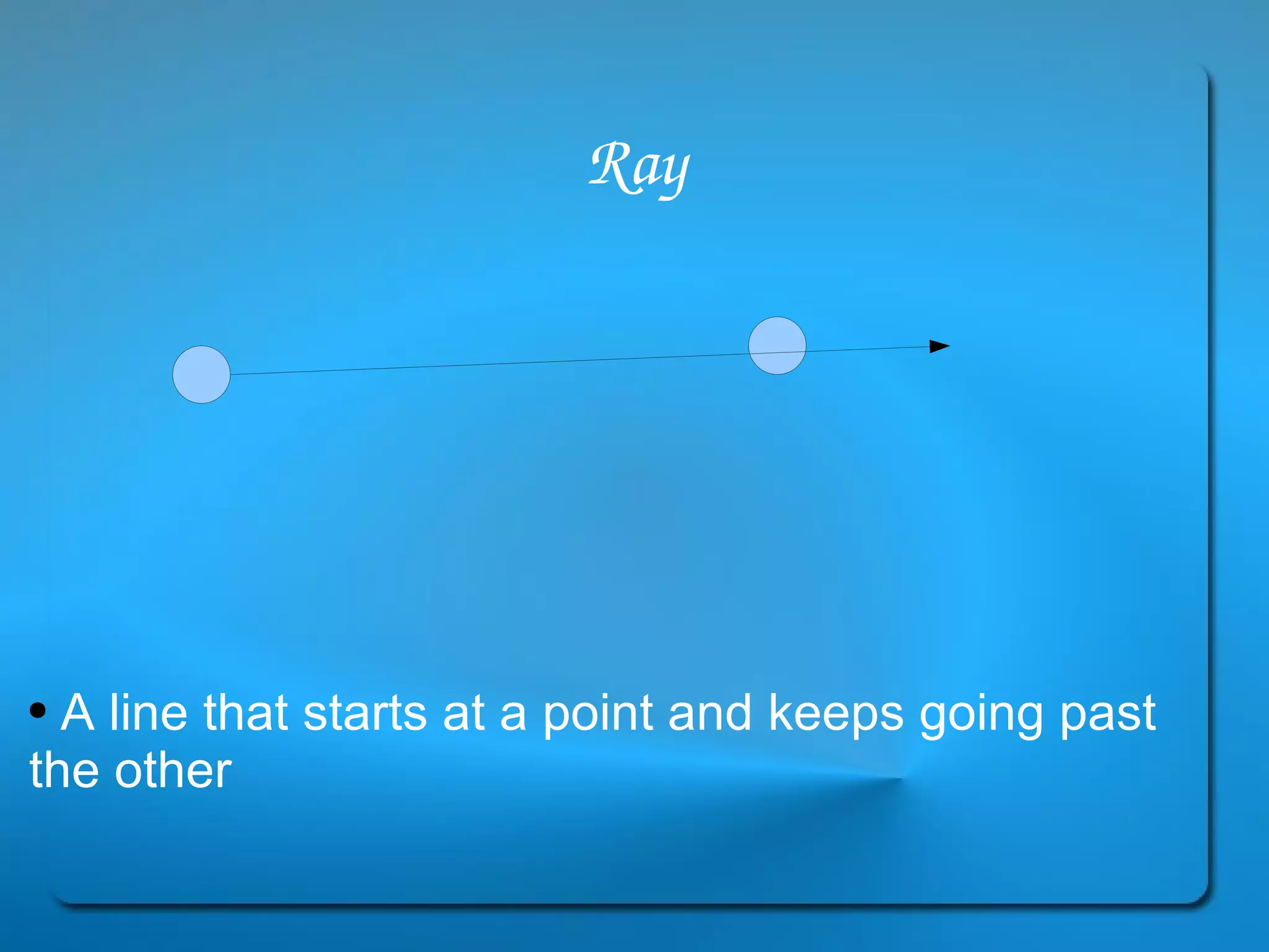 Ray

• A line that starts at a point and keeps going past the other